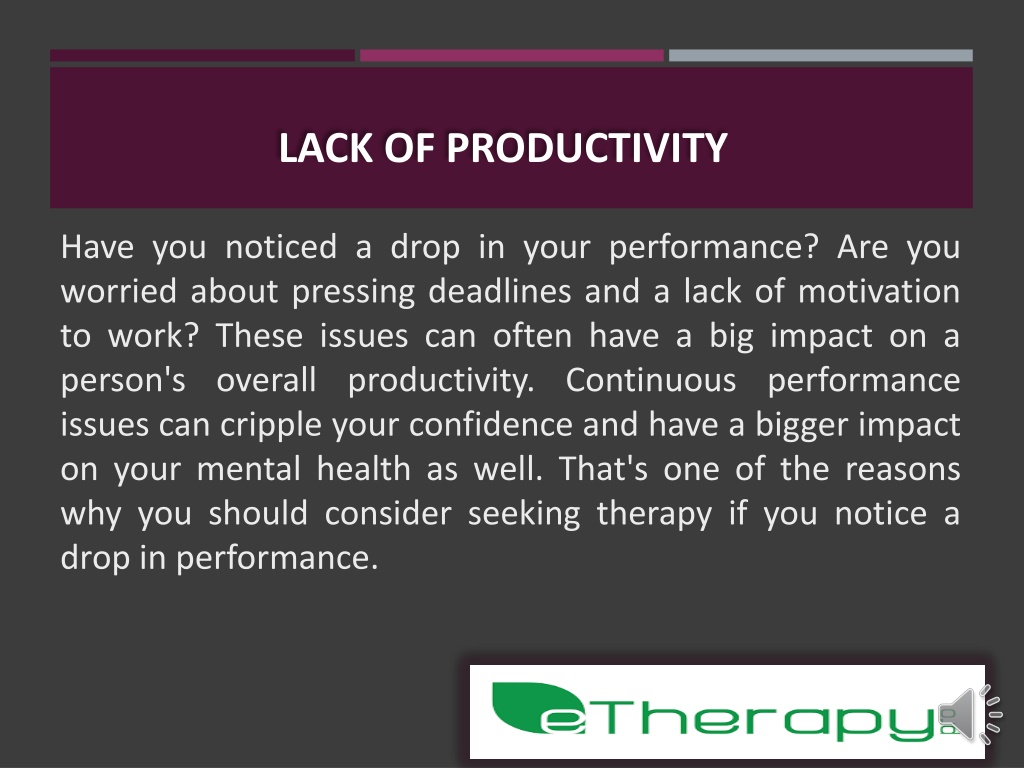 LACK OF PRODUCTIVITY

Have you noticed a drop in your performance? Are you worried about pressing deadlines and a lack of motivation to work? These issues can often have a big impact on a person's overall productivity. Continuous performance issues can cripple your confidence and have a bigger impact on your mental health as well. That's one of the reasons why you should consider seeking therapy if you notice a drop in performance.

eTherapy